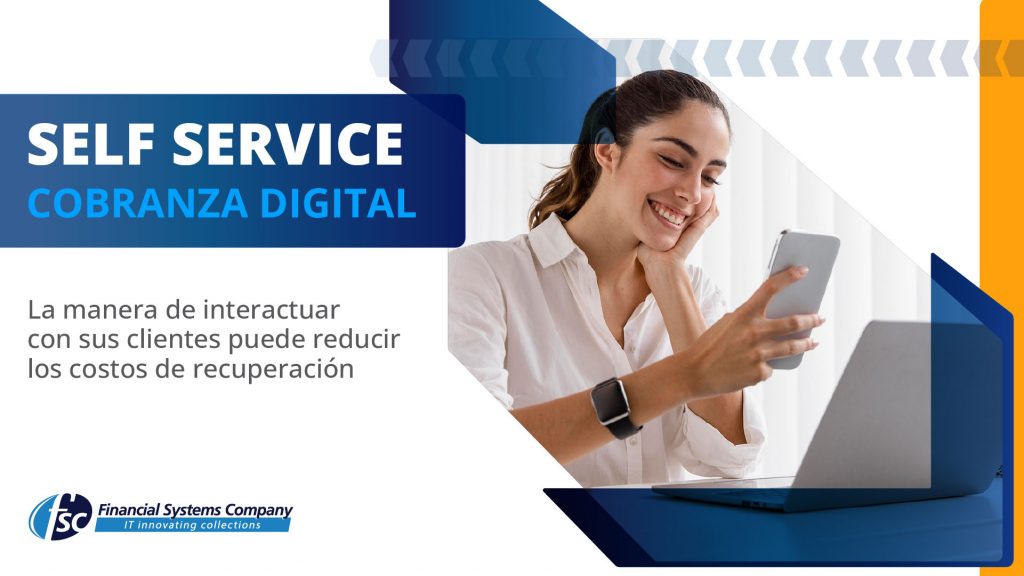 SELF SERVICE
COBRANZA DIGITAL

La manera de interactuar con sus clientes puede reducir los costos de recuperación

fsc Financial Systems Company
IT innovating collections